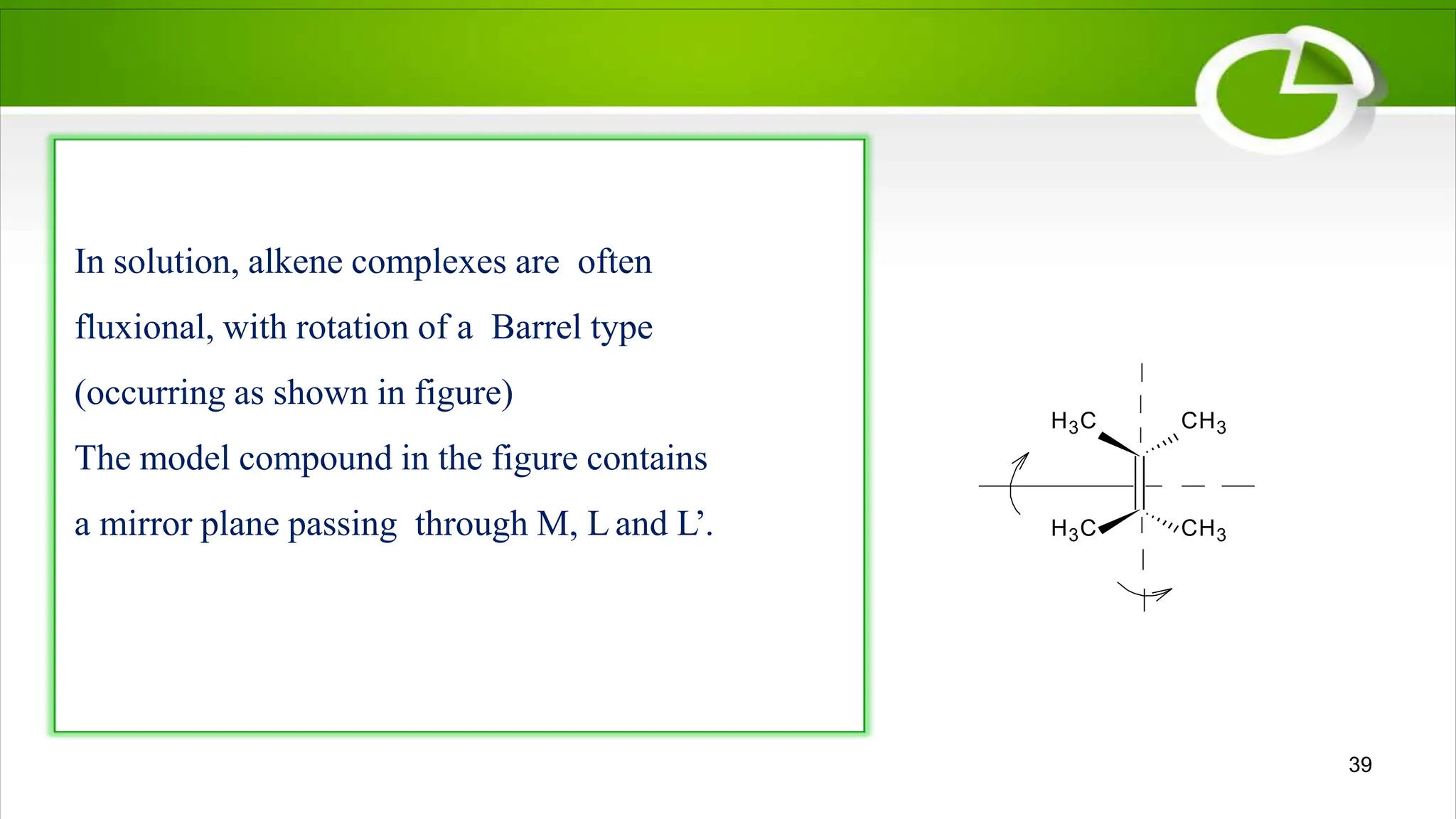 In solution, alkene complexes are often fluxional, with rotation of a Barrel type (occurring as shown in figure)
The model compound in the figure contains a mirror plane passing through M, L and L’.

$H_3C$
$CH_3$
$H_3C$
$CH_3$

39